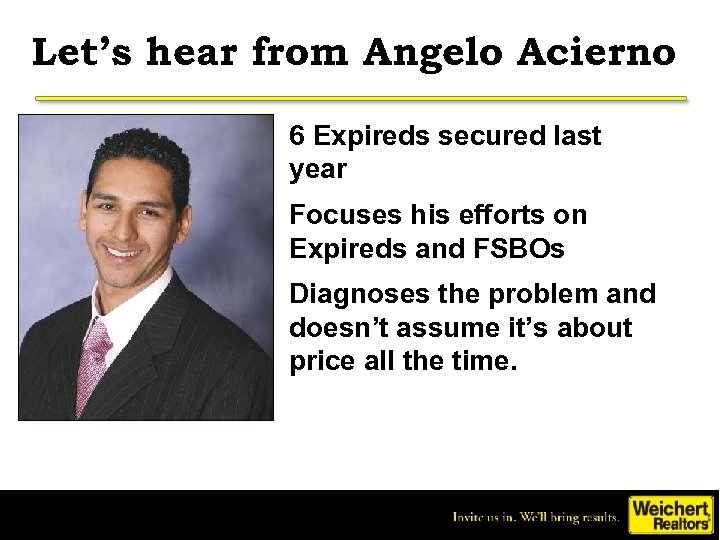 Let's hear from Angelo Acierno

6 Expireds secured last year

Focuses his efforts on Expireds and FSBOs

Diagnoses the problem and doesn't assume it's about price all the time.

Invite us in. We'll bring results.

Weichert Realtors